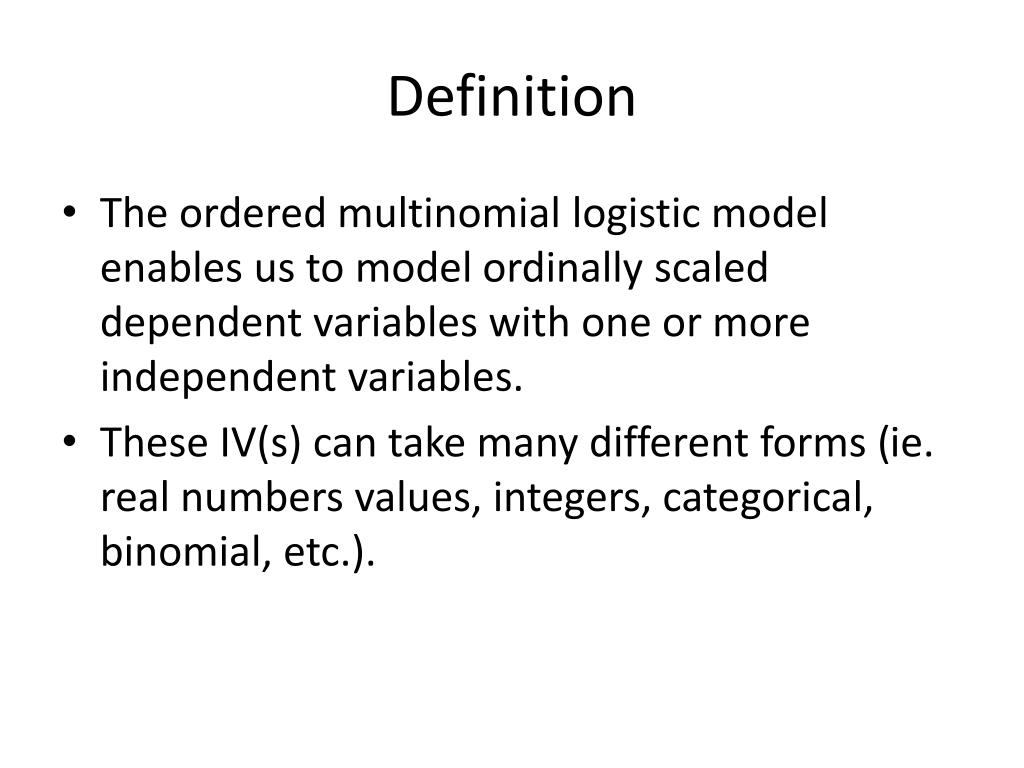 Definition

• The ordered multinomial logistic model enables us to model ordinally scaled dependent variables with one or more independent variables.

• These IV(s) can take many different forms (ie. real numbers values, integers, categorical, binomial, etc.).